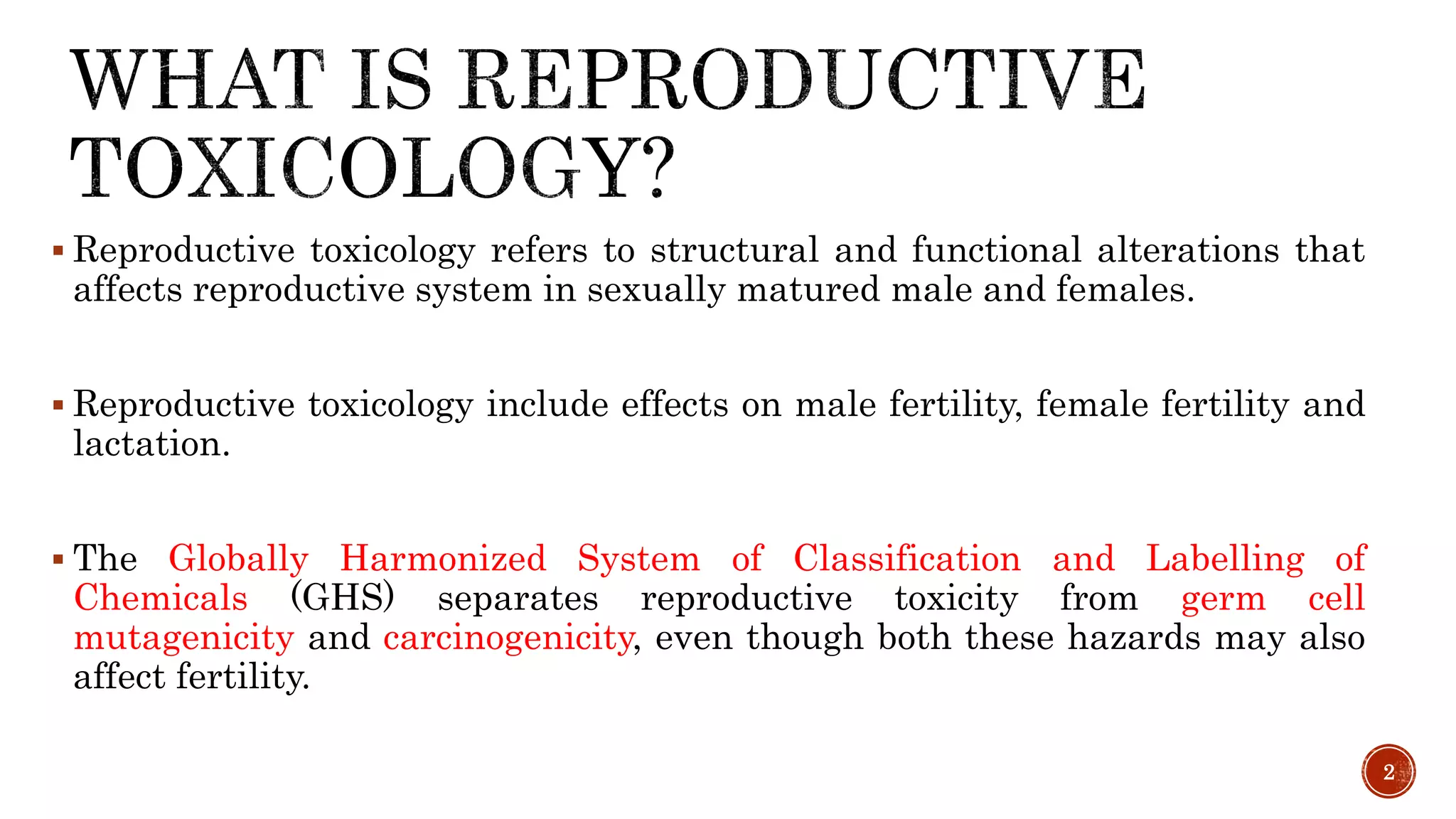 WHAT IS REPRODUCTIVE TOXICOLOGY?

▪ Reproductive toxicology refers to structural and functional alterations that affects reproductive system in sexually matured male and females.

▪ Reproductive toxicology include effects on male fertility, female fertility and lactation.

▪ The Globally Harmonized System of Classification and Labelling of Chemicals (GHS) separates reproductive toxicity from germ cell mutagenicity and carcinogenicity, even though both these hazards may also affect fertility.

2